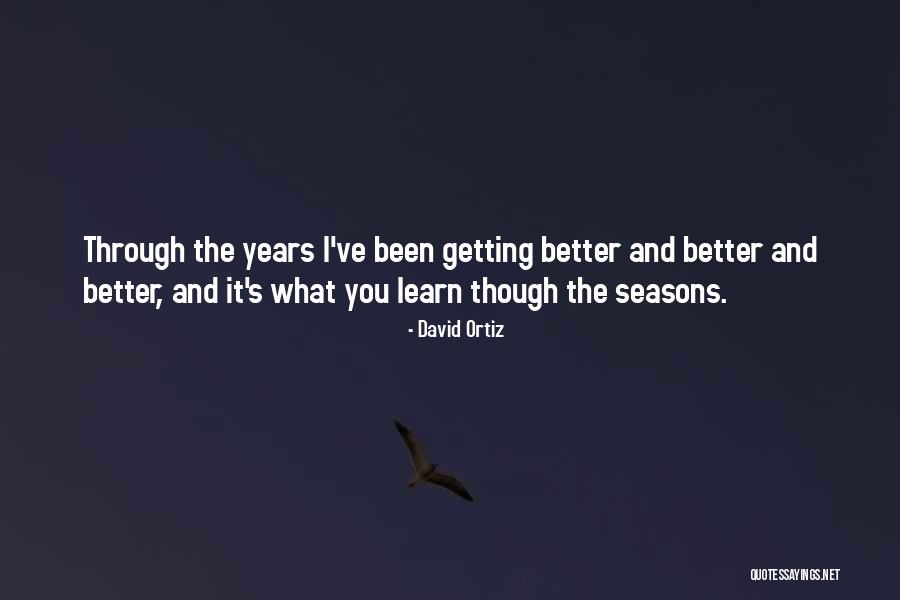 Through the years I've been getting better and better and better, and it's what you learn though the seasons.

- David Ortiz

QUOTESSAYINGS.NET